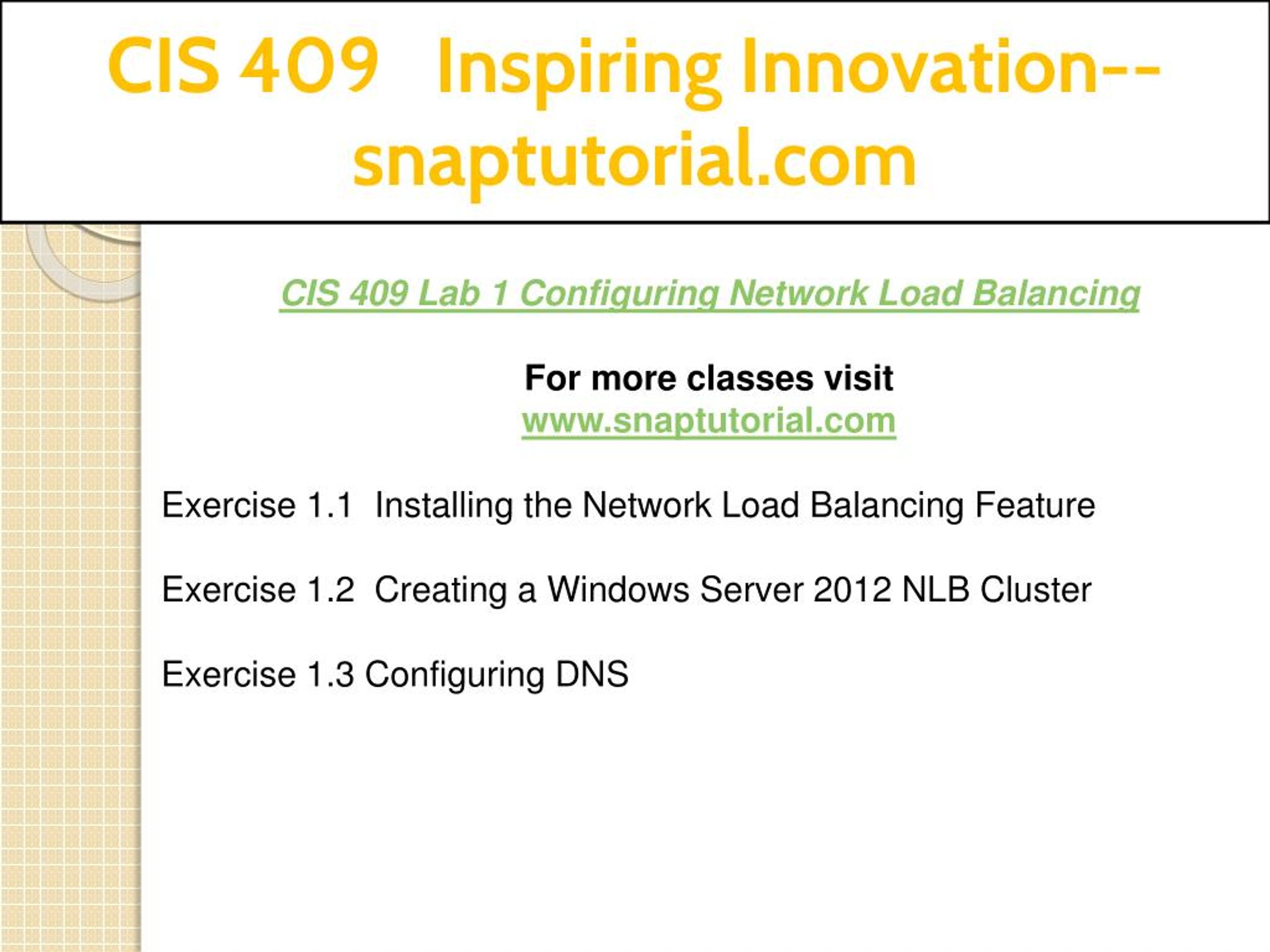 CIS 409 Inspiring Innovation--snaptutorial.com

CIS 409 Lab 1 Configuring Network Load Balancing

For more classes visit
www.snaptutorial.com

Exercise 1.1 Installing the Network Load Balancing Feature

Exercise 1.2 Creating a Windows Server 2012 NLB Cluster

Exercise 1.3 Configuring DNS